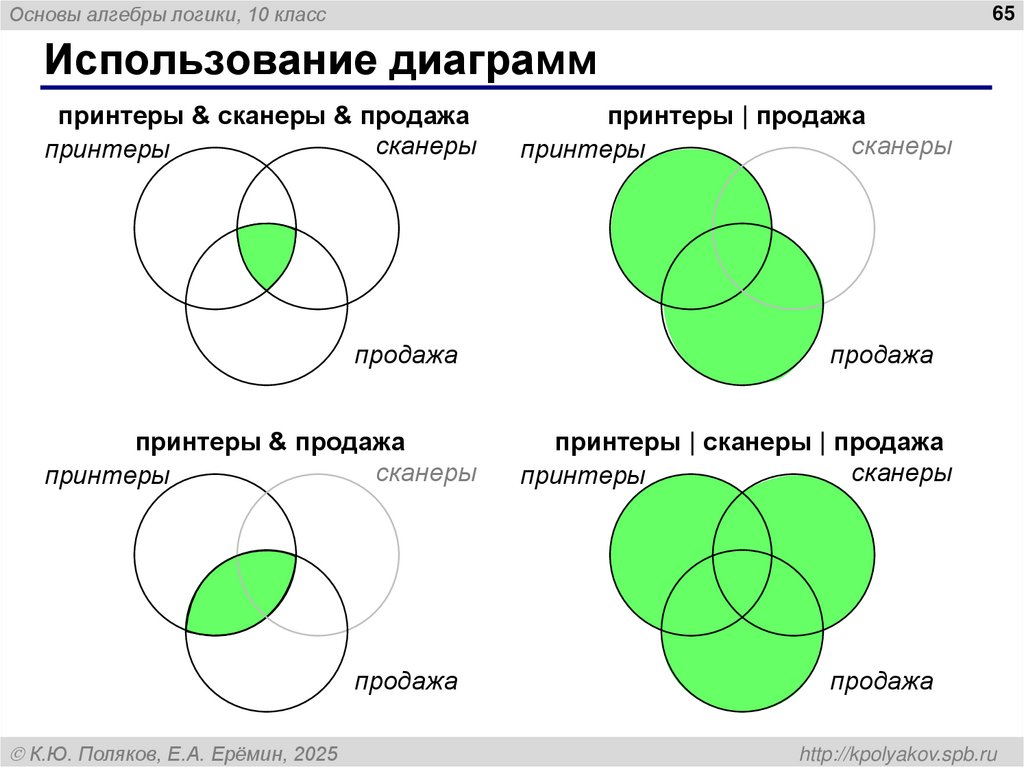 Основы алгебры логики, 10 класс

65

Использование диаграмм

принтеры & сканеры & продажа

принтеры

сканеры

продажа

принтеры | продажа

принтеры

сканеры

продажа

принтеры & продажа

принтеры

сканеры

продажа

принтеры | сканеры | продажа

принтеры

сканеры

продажа

© К.Ю. Поляков, Е.А. Ерёмин, 2025

http://kpolyakov.spb.ru